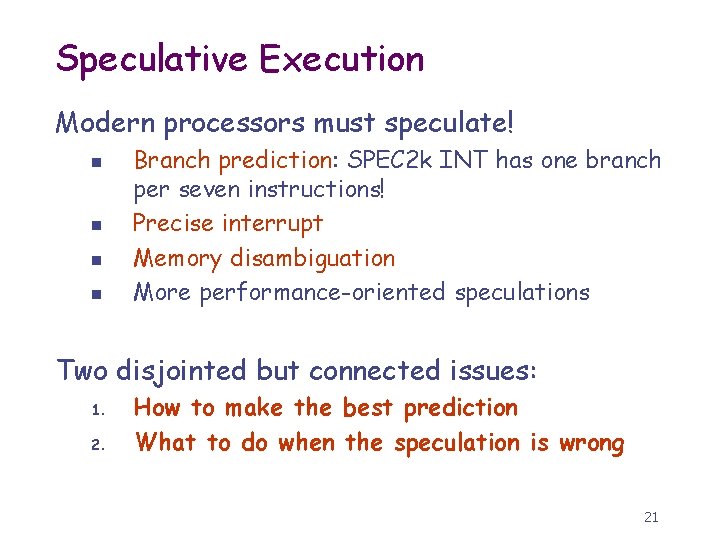 Speculative Execution

Modern processors must speculate!

- Branch prediction: SPEC2k INT has one branch per seven instructions!
- Precise interrupt
- Memory disambiguation
- More performance-oriented speculations

Two disjointed but connected issues:

1. How to make the best prediction
2. What to do when the speculation is wrong

21